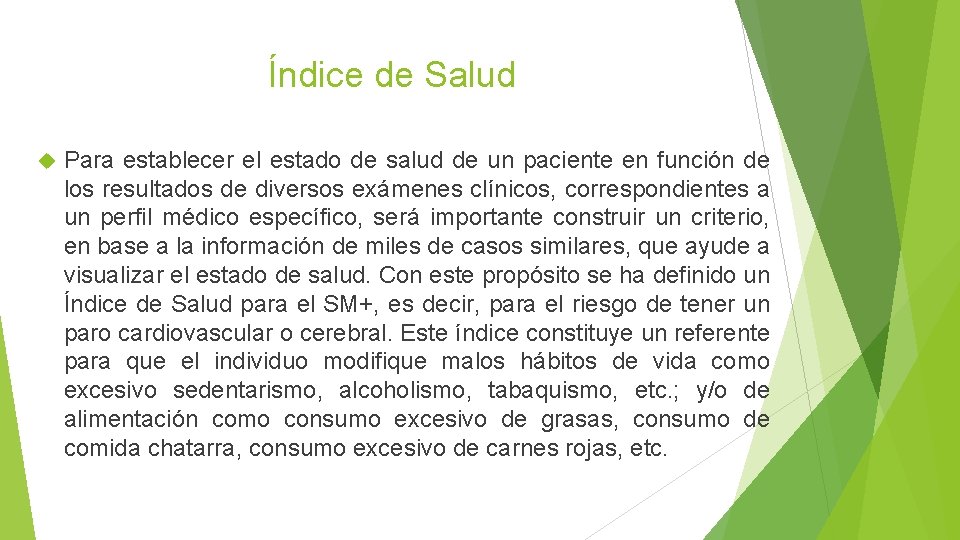 Índice de Salud

Para establecer el estado de salud de un paciente en función de los resultados de diversos exámenes clínicos, correspondientes a un perfil médico específico, será importante construir un criterio, en base a la información de miles de casos similares, que ayude a visualizar el estado de salud. Con este propósito se ha definido un Índice de Salud para el SM+, es decir, para el riesgo de tener un paro cardiovascular o cerebral. Este índice constituye un referente para que el individuo modifique malos hábitos de vida como excesivo sedentarismo, alcoholismo, tabaquismo, etc.; y/o de alimentación como consumo excesivo de grasas, consumo de comida chatarra, consumo excesivo de carnes rojas, etc.